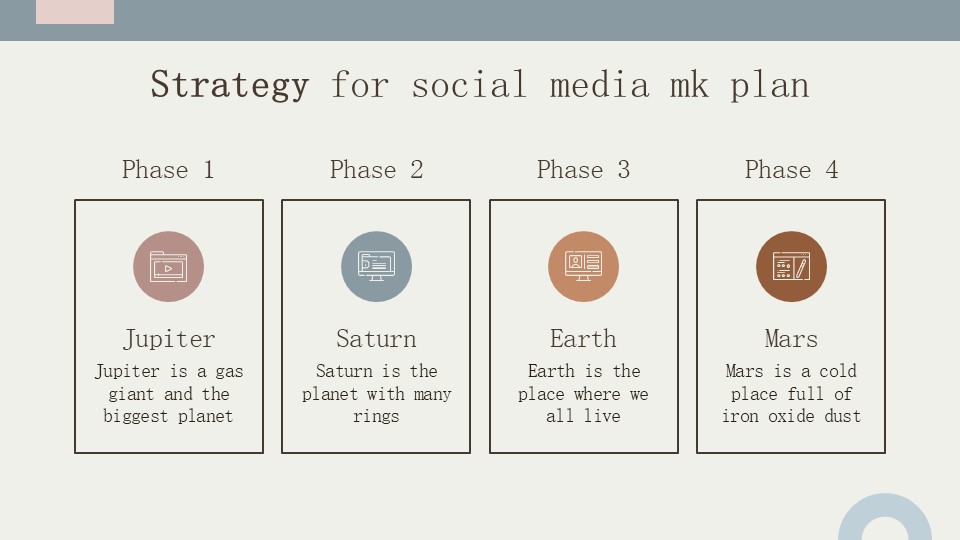 Strategy for social media mk plan

Phase 1

Jupiter

Jupiter is a gas giant and the biggest planet

Phase 2

Saturn

Saturn is the planet with many rings

Phase 3

Earth

Earth is the place where we all live

Phase 4

Mars

Mars is a cold place full of iron oxide dust